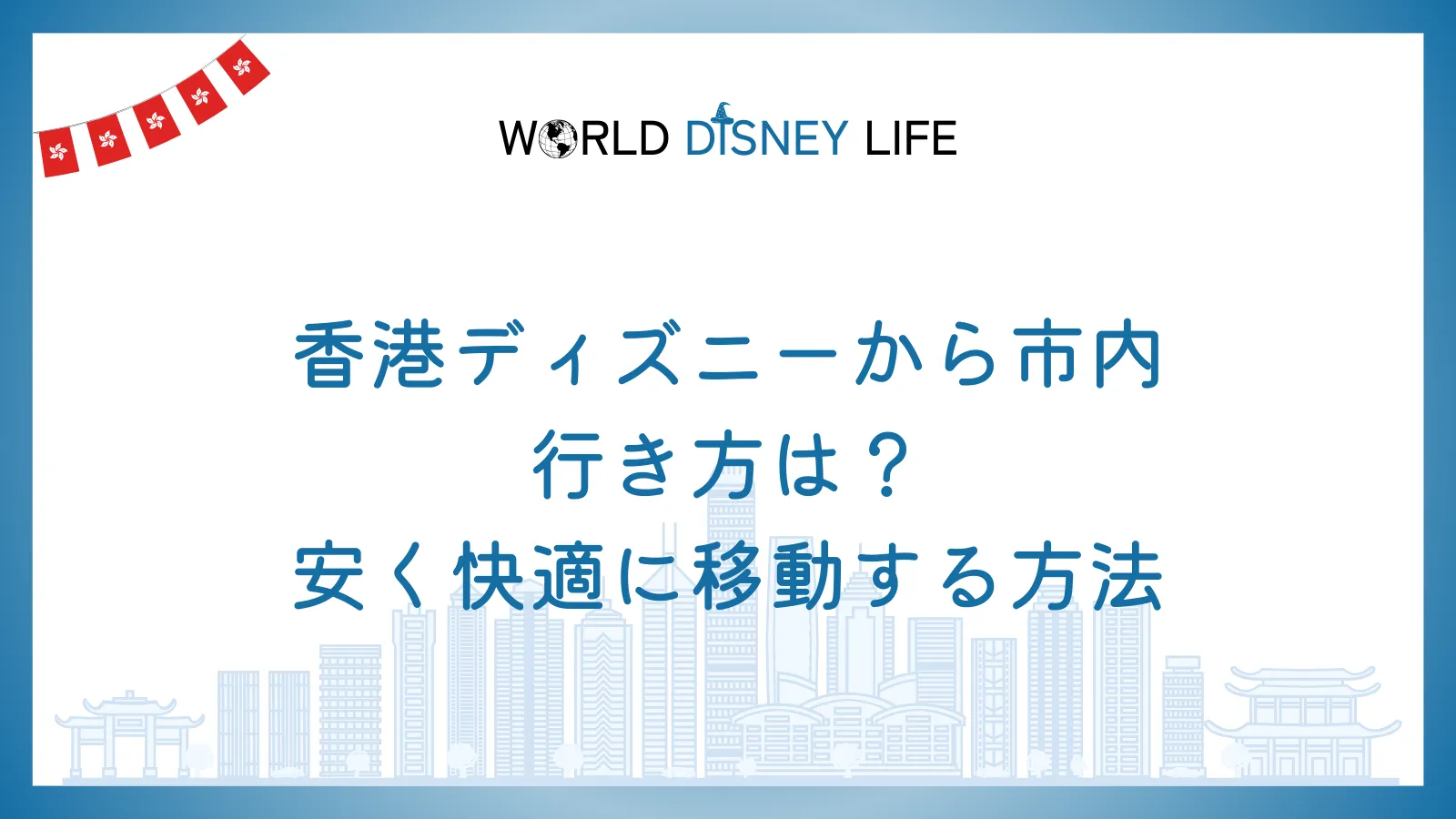 WORLD DISNEY LIFE

香港ディズニーから市内
行き方は？
安く快適に移動する方法